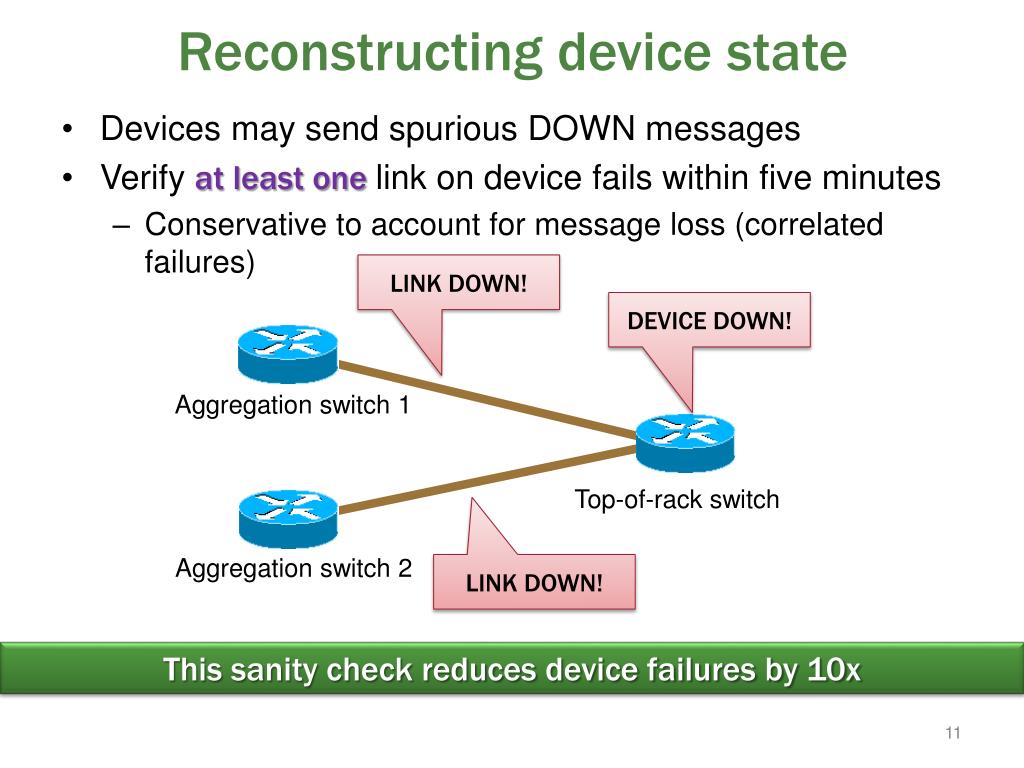 Reconstructing device state

• Devices may send spurious DOWN messages
• Verify at least one link on device fails within five minutes
– Conservative to account for message loss (correlated failures)

LINK DOWN!

DEVICE DOWN!

Aggregation switch 1

Top-of-rack switch

Aggregation switch 2

LINK DOWN!

This sanity check reduces device failures by 10x

11